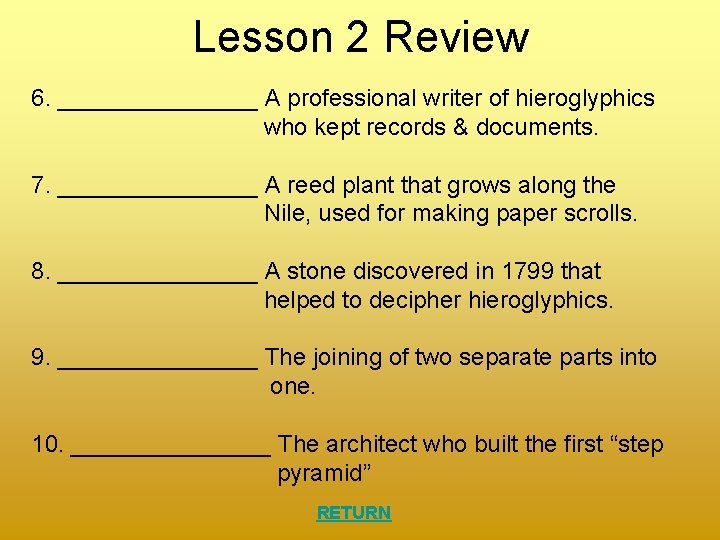 Lesson 2 Review

6. _______________ A professional writer of hieroglyphics who kept records & documents.

7. _______________ A reed plant that grows along the Nile, used for making paper scrolls.

8. _______________ A stone discovered in 1799 that helped to decipher hieroglyphics.

9. _______________ The joining of two separate parts into one.

10. _______________ The architect who built the first “step pyramid”

RETURN